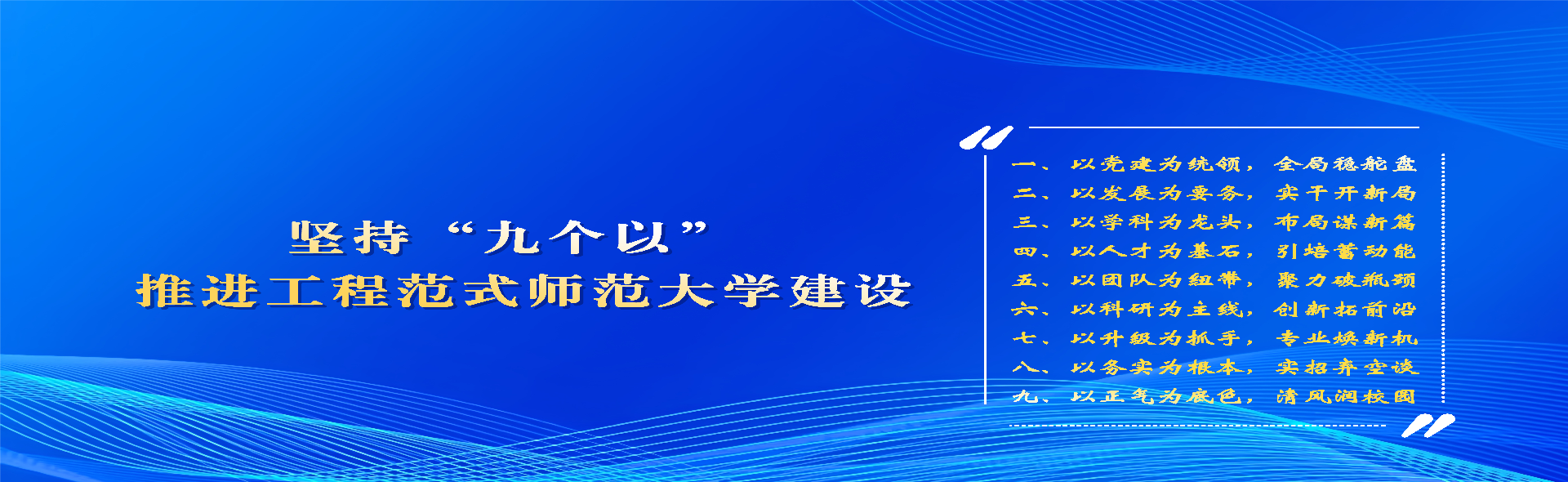 坚持“九个以”
推进工程范式师范大学建设

一、以党建为统领，全局稳舵盘
二、以发展为要务，实干开新局
三、以学科为龙头，布局谋新篇
四、以人才为基石，引培蓄动能
五、以团队为纽带，聚力破瓶颈
六、以科研为主线，创新拓前沿
七、以升级为抓手，专业焕新机
八、以务实为根本，实招弃空谈
九、以正气为底色，清风润校园